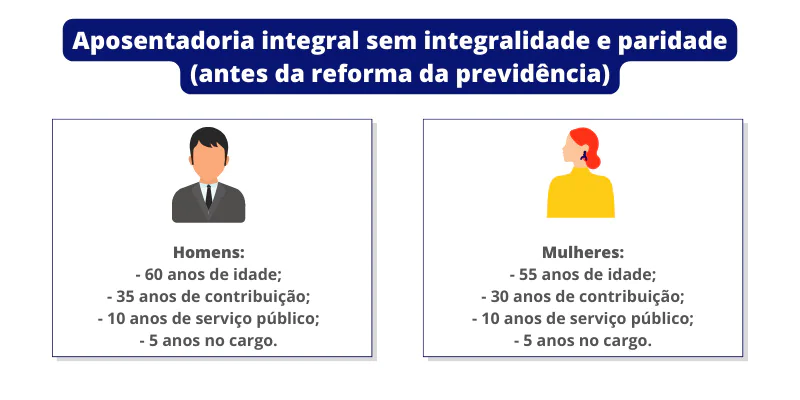 Aposentadoria integral sem integralidade e paridade (antes da reforma da previdência)

Homens:
- 60 anos de idade;
- 35 anos de contribuição;
- 10 anos de serviço público;
- 5 anos no cargo.

Mulheres:
- 55 anos de idade;
- 30 anos de contribuição;
- 10 anos de serviço público;
- 5 anos no cargo.